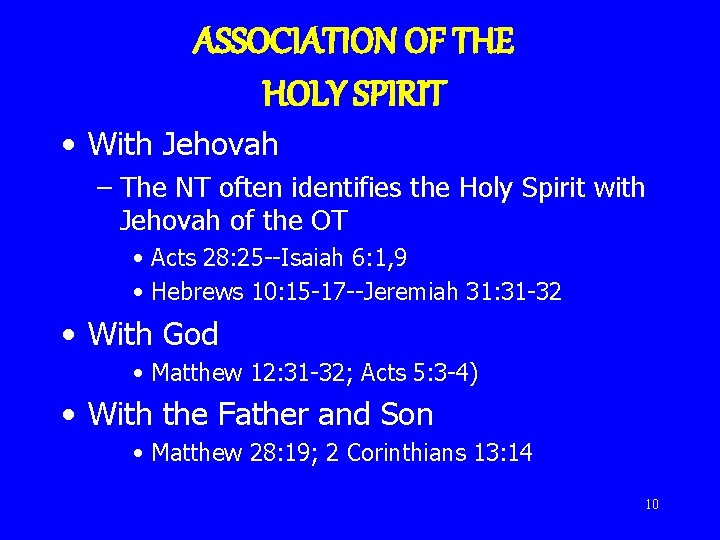 ASSOCIATION OF THE HOLY SPIRIT

• With Jehovah
– The NT often identifies the Holy Spirit with Jehovah of the OT
• Acts 28:25--Isaiah 6:1,9
• Hebrews 10:15-17--Jeremiah 31:31-32

• With God
• Matthew 12:31-32; Acts 5:3-4)

• With the Father and Son
• Matthew 28:19; 2 Corinthians 13:14

10